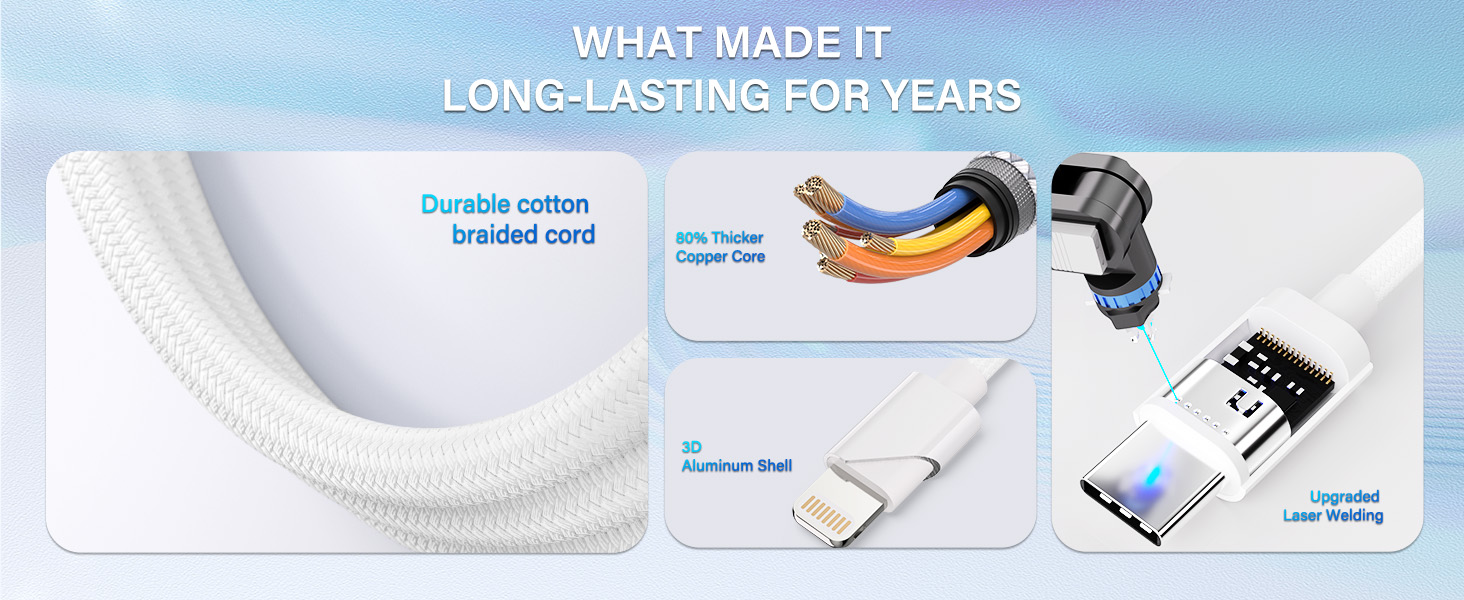 WHAT MADE IT
LONG-LASTING FOR YEARS

Durable cotton
braided cord

80% Thicker
Copper Core

3D
Aluminum Shell

Upgraded
Laser Welding